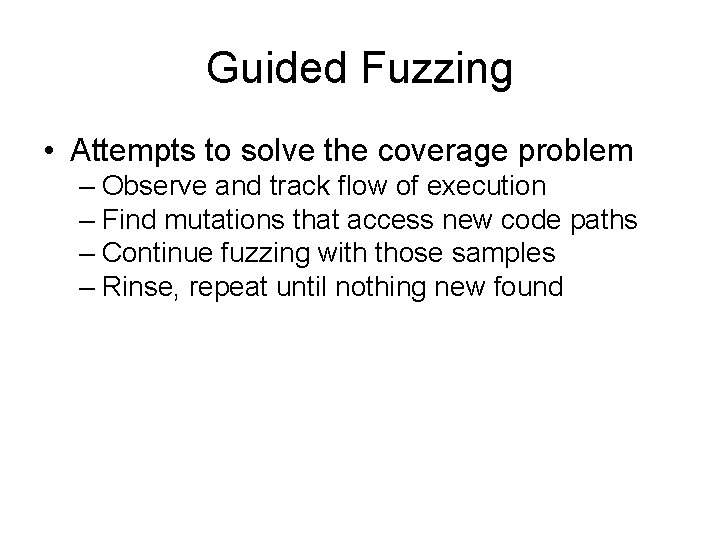 Guided Fuzzing

• Attempts to solve the coverage problem
– Observe and track flow of execution
– Find mutations that access new code paths
– Continue fuzzing with those samples
– Rinse, repeat until nothing new found